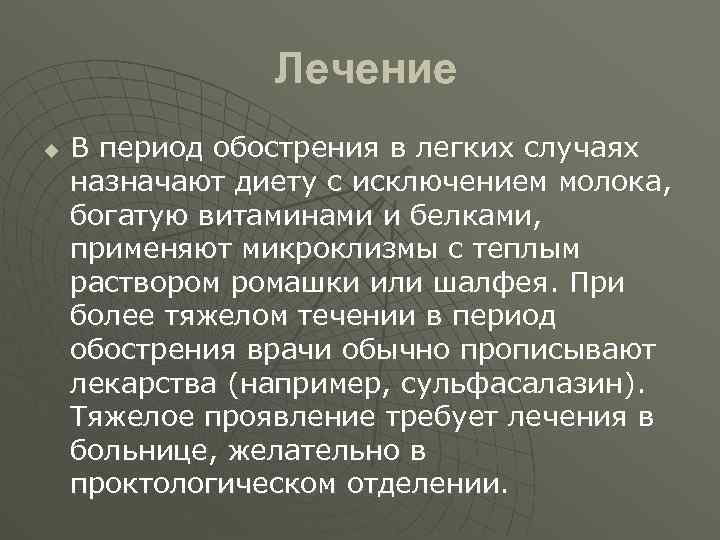 Лечение

В период обострения в легких случаях назначают диету с исключением молока, богатую витаминами и белками, применяют микроклизмы с теплым раствором ромашки или шалфея. При более тяжелом течении в период обострения врачи обычно прописывают лекарства (например, сульфасалазин). Тяжелое проявление требует лечения в больнице, желательно в проктологическом отделении.